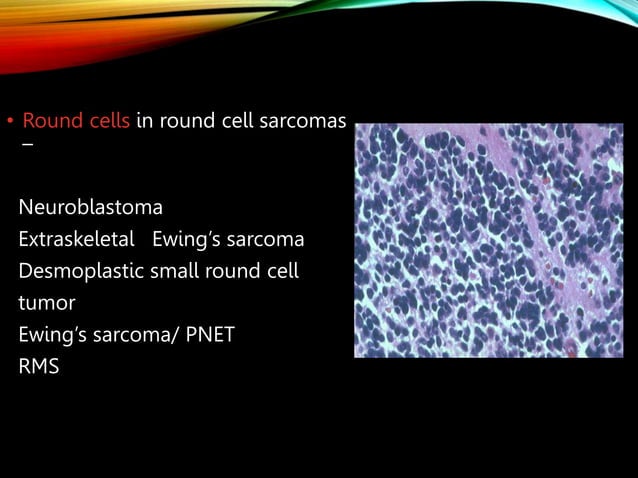 • Round cells in round cell sarcomas –

Neuroblastoma
Extraskeletal Ewing's sarcoma
Desmoplastic small round cell tumor
Ewing's sarcoma/ PNET
RMS